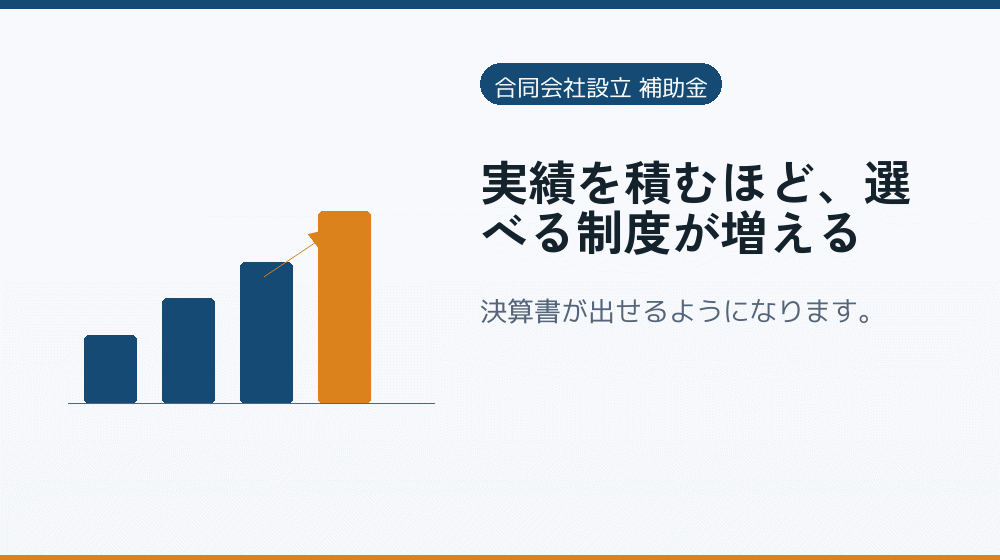 合同会社設立 補助金

実績を積むほど、選べる制度が増える

決算書が出せるようになります。